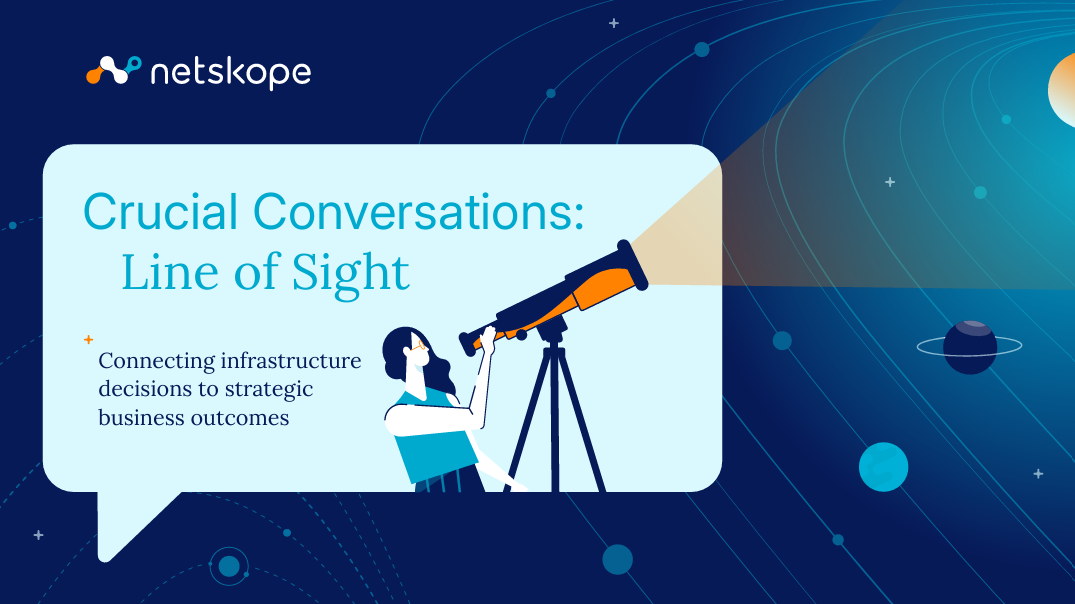 netskope

Crucial Conversations:
Line of Sight

Connecting infrastructure decisions to strategic business outcomes